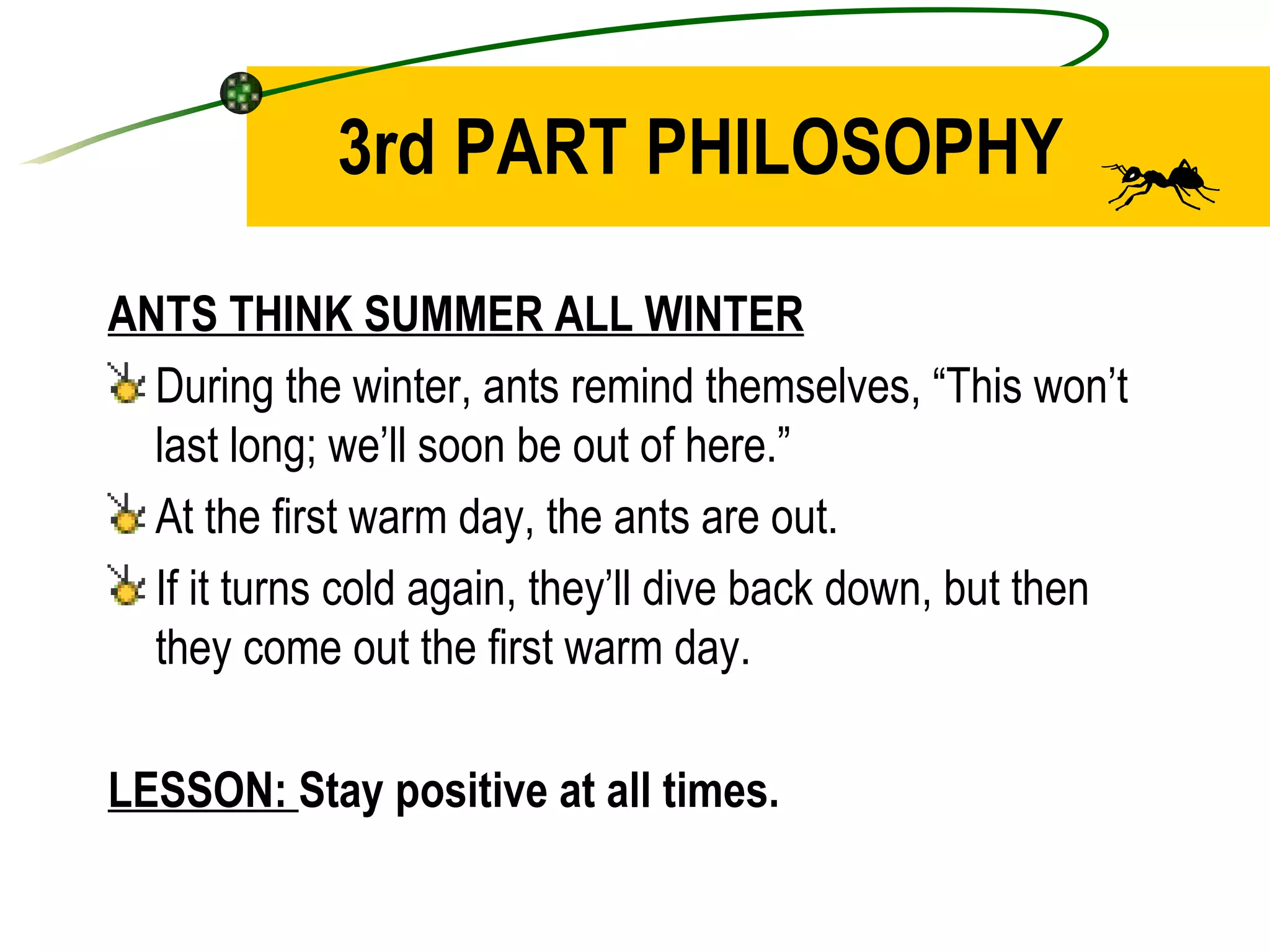 3rd PART PHILOSOPHY

ANTS THINK SUMMER ALL WINTER

During the winter, ants remind themselves, “This won’t last long; we’ll soon be out of here.”

At the first warm day, the ants are out.

If it turns cold again, they’ll dive back down, but then they come out the first warm day.

LESSON: Stay positive at all times.